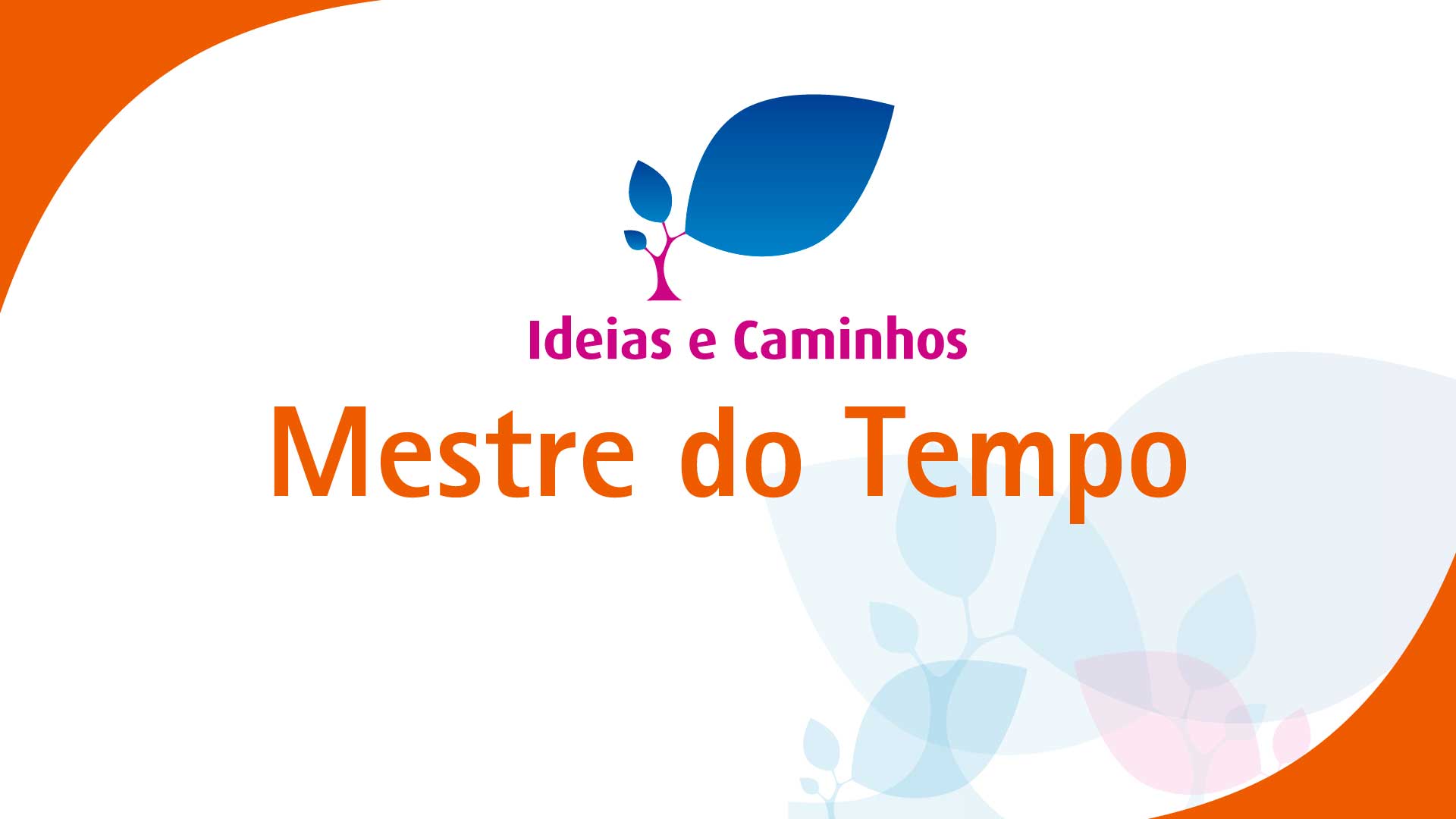 Ideias e Caminhos

Mestre do Tempo